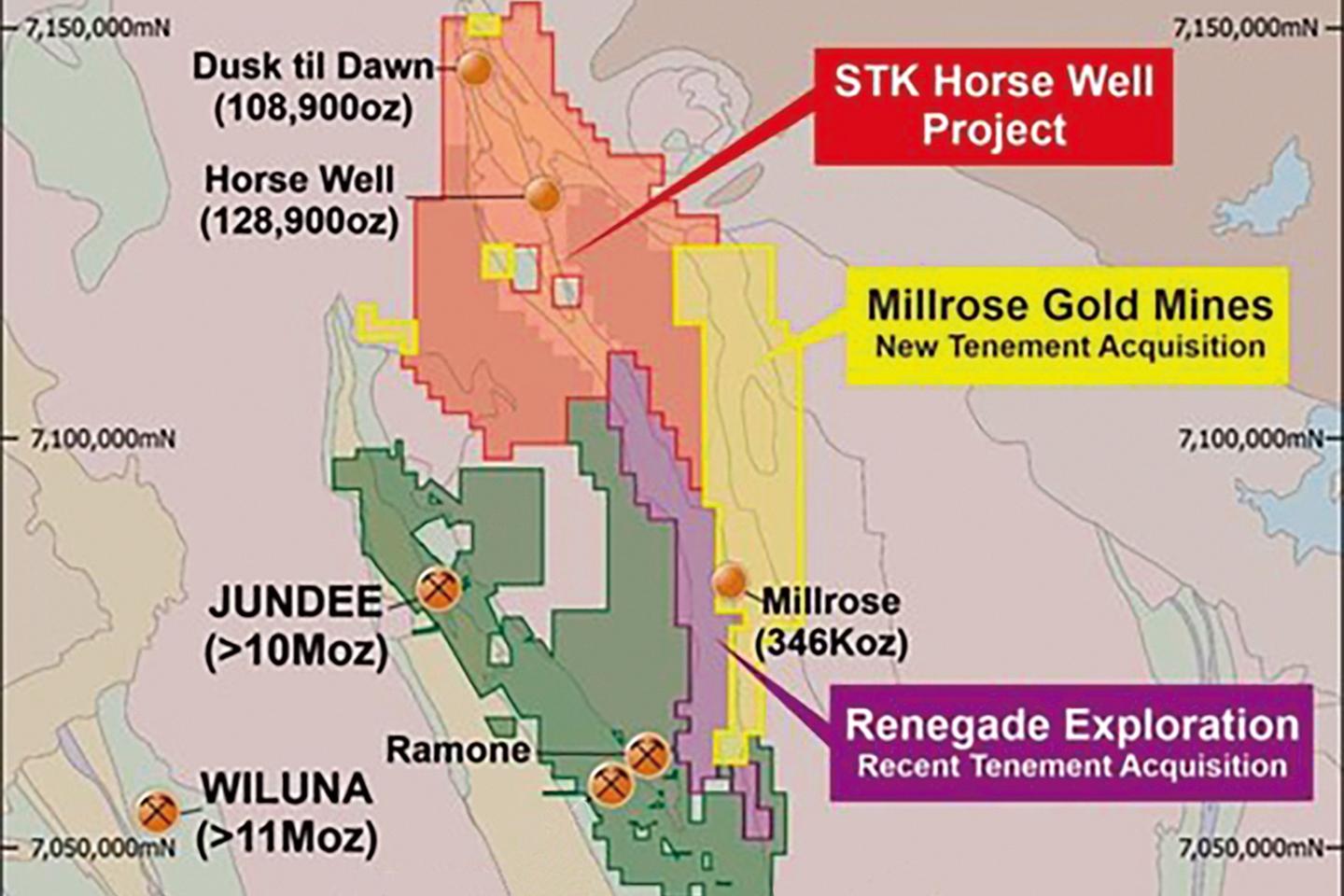 7,150,000mN

7,150,000mN

Dusk til Dawn (108,900oz)

STK Horse Well Project

Horse Well (128,900oz)

Millrose Gold Mines
New Tenement Acquisition

7,100,000mN

7,100,000mN

JUNDEE (>10Moz)

Millrose (346Koz)

Renegade Exploration
Recent Tenement Acquisition

Ramone

WILUNA (>11Moz)

7,050,000mN

7,050,000mN